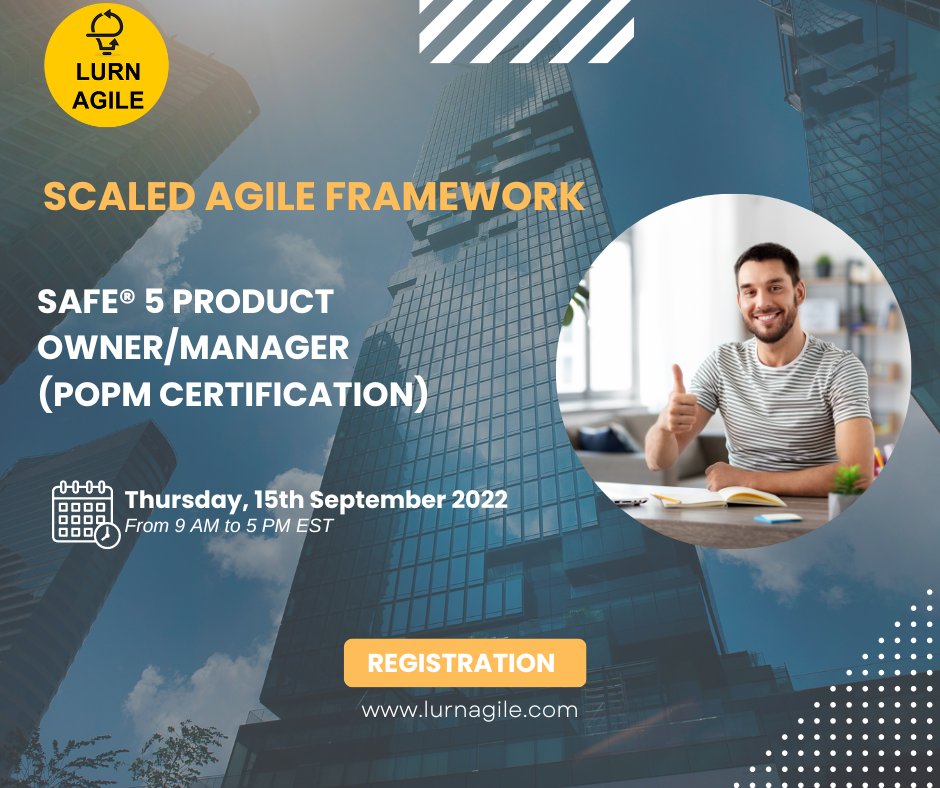 LURN AGILE

SCALED AGILE FRAMEWORK

SAFE® 5 PRODUCT OWNER/MANAGER (POPM CERTIFICATION)

Thursday, 15th September 2022
From 9 AM to 5 PM EST

REGISTRATION

www.lurnagile.com